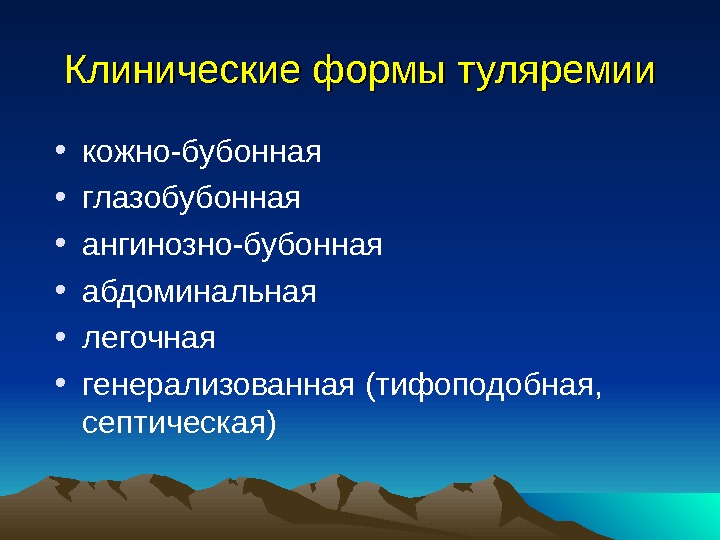 Клинические формы туляремии

• кожно-бубонная
• глазобубонная
• ангинозно-бубонная
• абдоминальная
• легочная
• генерализованная (тифоподобная, септическая)